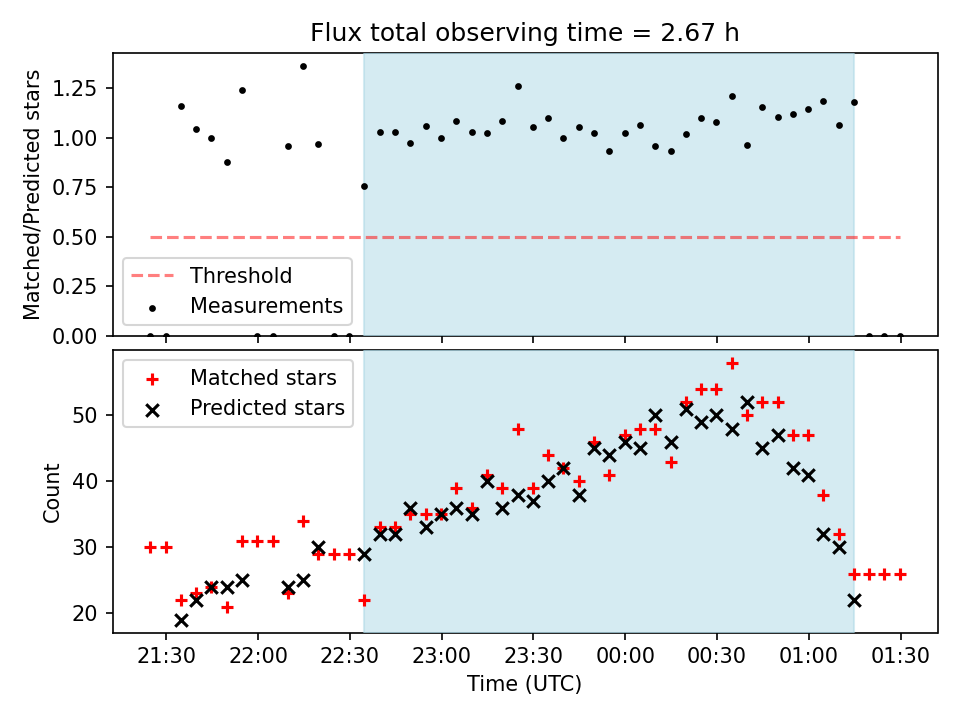 Flux total observing time = 2.67 h

Matched/Predicted stars

1.25
1.00
0.75
0.50
0.25
0.00

Threshold
Measurements

Matched stars
Predicted stars

Count

50
40
30
20

21:30
22:00
22:30
23:00
23:30
00:00
00:30
01:00
01:30

Time (UTC)